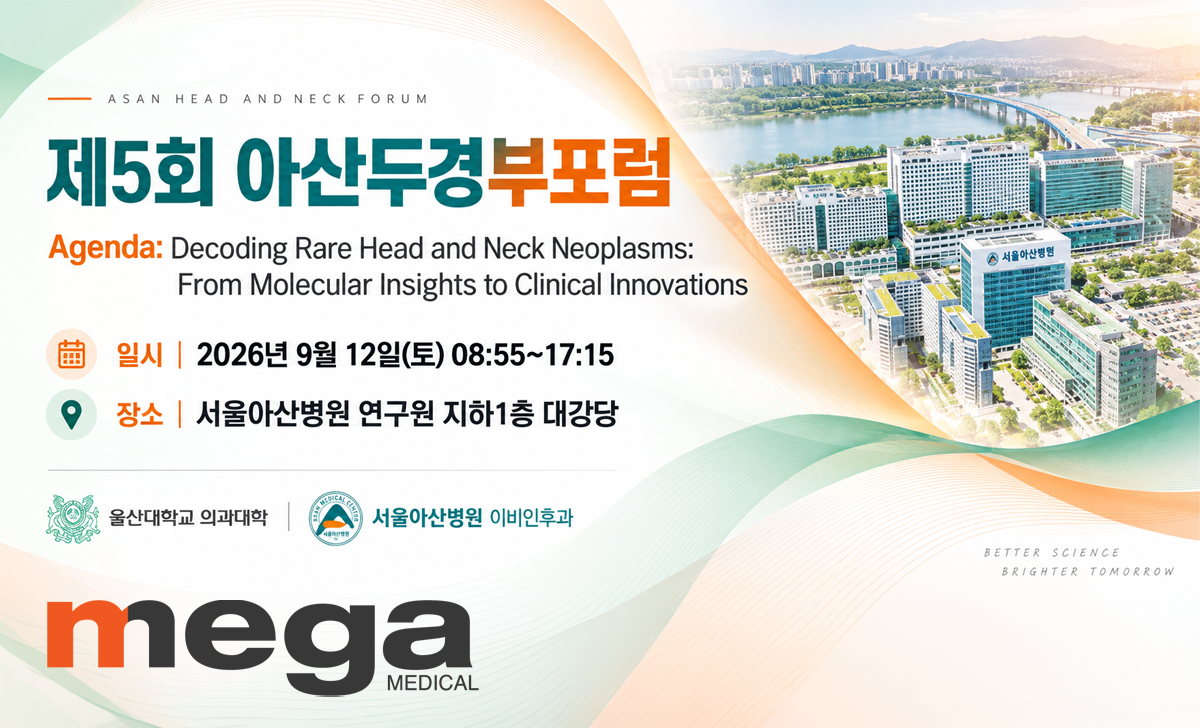 ASAN HEAD AND NECK FORUM

제5회 아산두경부포럼

Agenda: Decoding Rare Head and Neck Neoplasms: From Molecular Insights to Clinical Innovations

일시 | 2026년 9월 12일(토) 08:55~17:15

장소 | 서울아산병원 연구원 지하1층 대강당

울산대학교 의과대학

서울아산병원 이비인후과

서울아산병원

BETTER SCIENCE
BRIGHTER TOMORROW

mega
MEDICAL